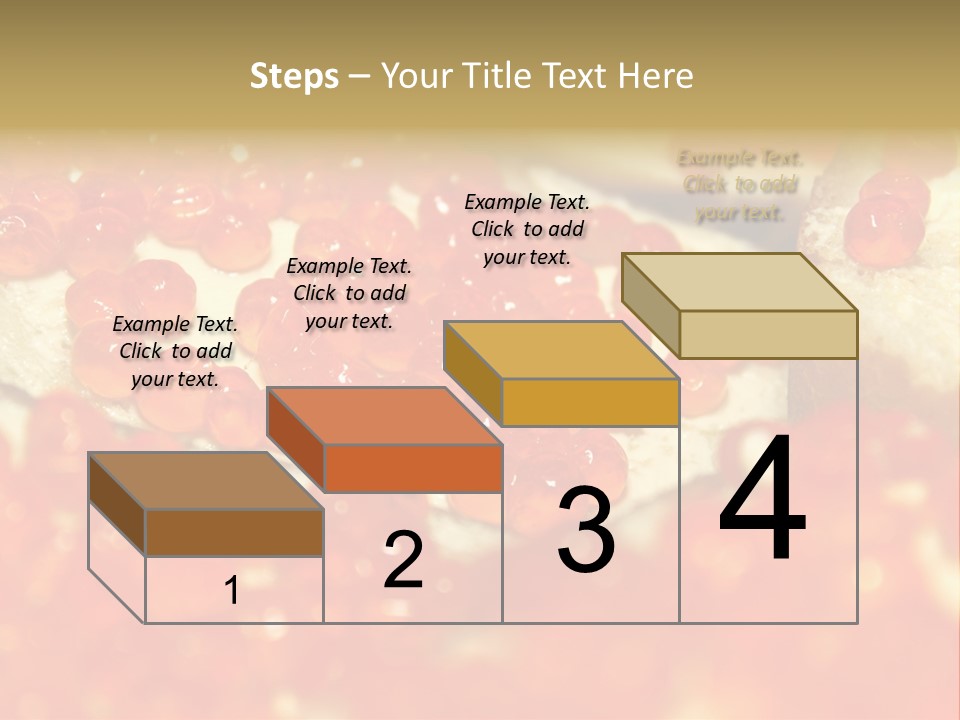 Steps – Your Title Text Here

Example Text. Click to add your text.

Example Text. Click to add your text.

Example Text. Click to add your text.

Example Text. Click to add your text.

1

2

3

4